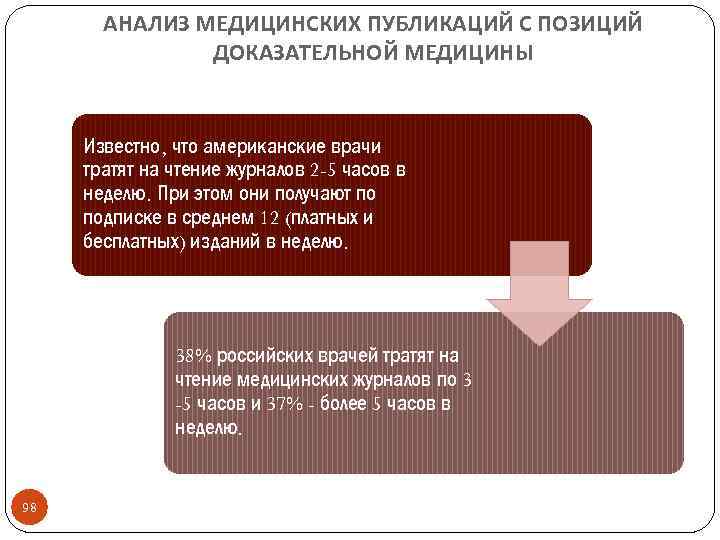 АНАЛИЗ МЕДИЦИНСКИХ ПУБЛИКАЦИЙ С ПОЗИЦИЙ ДОКАЗАТЕЛЬНОЙ МЕДИЦИНЫ

Известно, что американские врачи тратят на чтение журналов 2-5 часов в неделю. При этом они получают по подписке в среднем 12 (платных и бесплатных) изданий в неделю.

38% российских врачей тратят на чтение медицинских журналов по 3 -5 часов и 37% - более 5 часов в неделю.

98